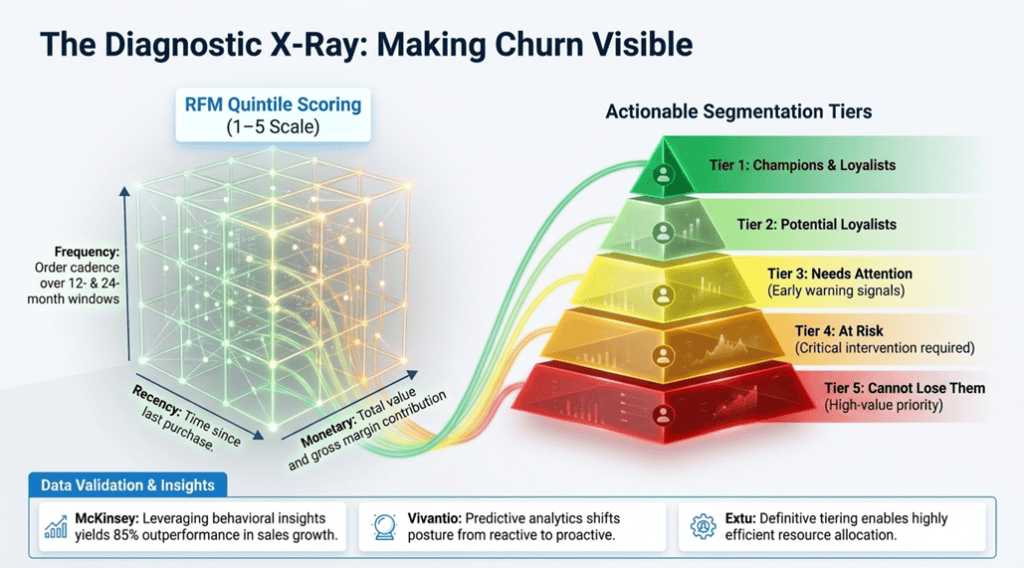 The Diagnostic X-Ray: Making Churn Visible

RFM Quintile Scoring
(1–5 Scale)

Frequency: Order cadence over 12- & 24-month windows

Recency: Time since last purchase.

Monetary: Total value and gross margin contribution

Actionable Segmentation Tiers

Tier 1: Champions & Loyalists

Tier 2: Potential Loyalists

Tier 3: Needs Attention
(Early warning signals)

Tier 4: At Risk
(Critical intervention required)

Tier 5: Cannot Lose Them
(High-value priority)

Data Validation & Insights

McKinsey: Leveraging behavioral insights yields 85% outperformance in sales growth.

Vivantio: Predictive analytics shifts posture from reactive to proactive.

Extu: Definitive tiering enables highly efficient resource allocation.